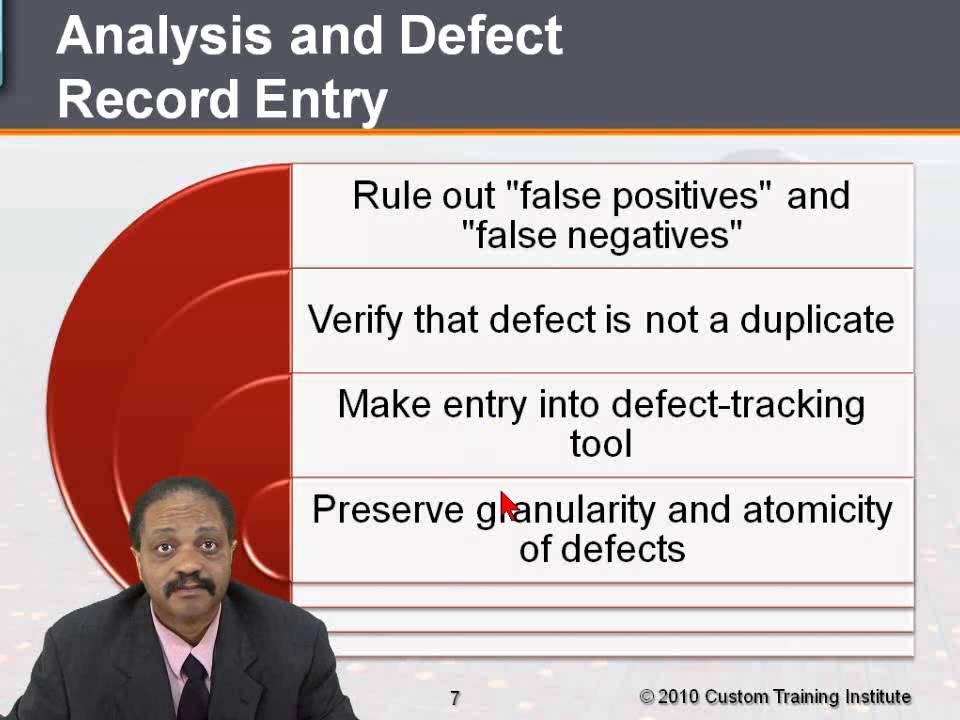 Analysis and Defect Record Entry

Rule out "false positives" and "false negatives"

Verify that defect is not a duplicate

Make entry into defect-tracking tool

Preserve granularity and atomicity of defects

7

© 2010 Custom Training Institute